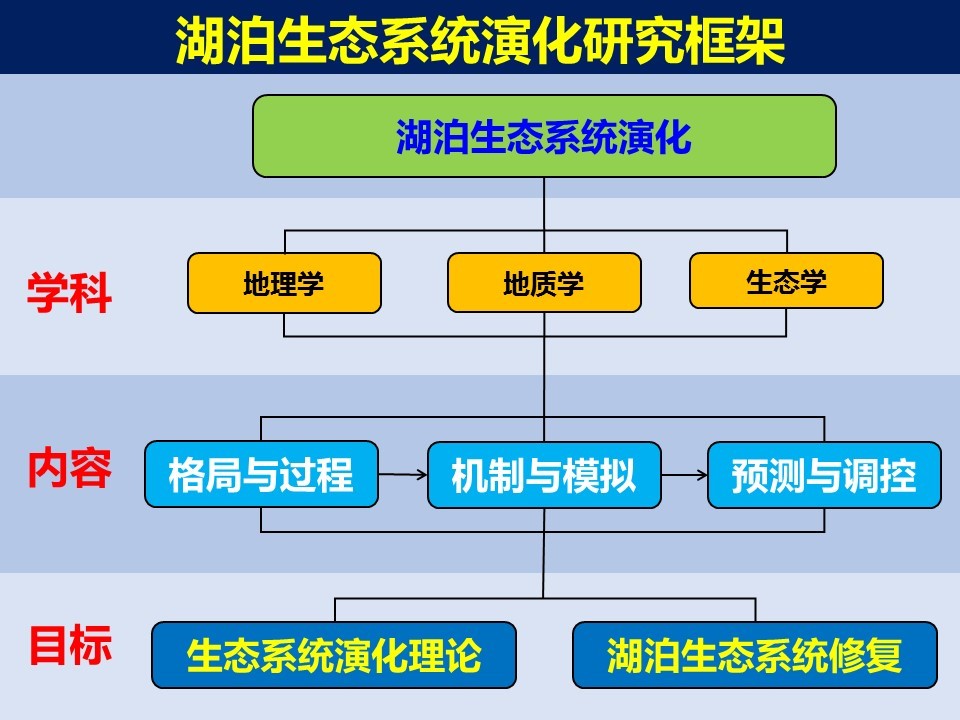 湖泊生态系统演化研究框架

湖泊生态系统演化

学科

地理学

地质学

生态学

内容

格局与过程

机制与模拟

预测与调控

目标

生态系统演化理论

湖泊生态系统修复